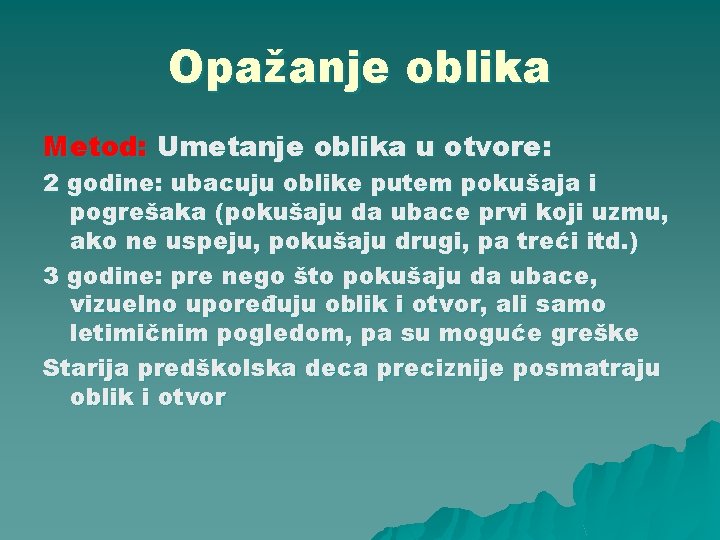 Opažanje oblika

Metod: Umetanje oblika u otvore:

2 godine: ubacuju oblike putem pokušaja i pogrešaka (pokušaju da ubace prvi koji uzmu, ako ne uspeju, pokušaju drugi, pa treći itd.)

3 godine: pre nego što pokušaju da ubace, vizuelno upoređuju oblik i otvor, ali samo letimičnim pogledom, pa su moguće greške

Starija predškolska deca preciznije posmatraju oblik i otvor